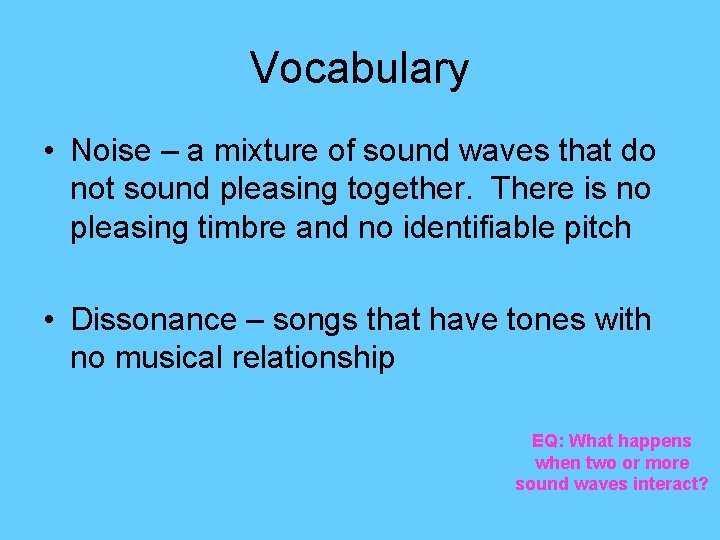 Vocabulary

• Noise – a mixture of sound waves that do not sound pleasing together. There is no pleasing timbre and no identifiable pitch

• Dissonance – songs that have tones with no musical relationship

EQ: What happens when two or more sound waves interact?